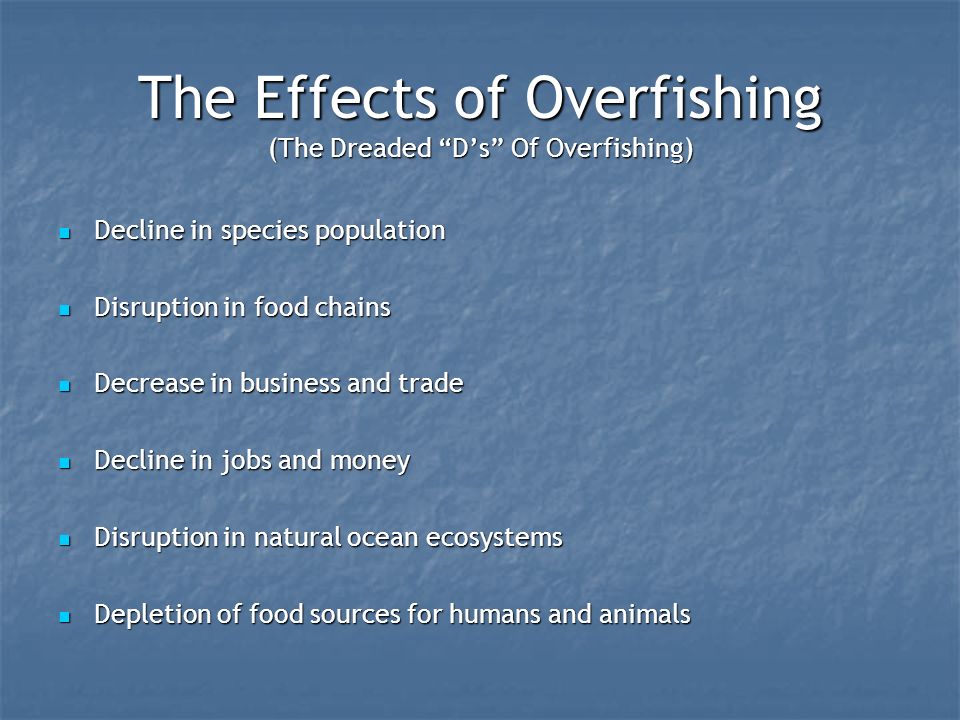 The Effects of Overfishing
(The Dreaded “D’s” Of Overfishing)

- Decline in species population
- Disruption in food chains
- Decrease in business and trade
- Decline in jobs and money
- Disruption in natural ocean ecosystems
- Depletion of food sources for humans and animals